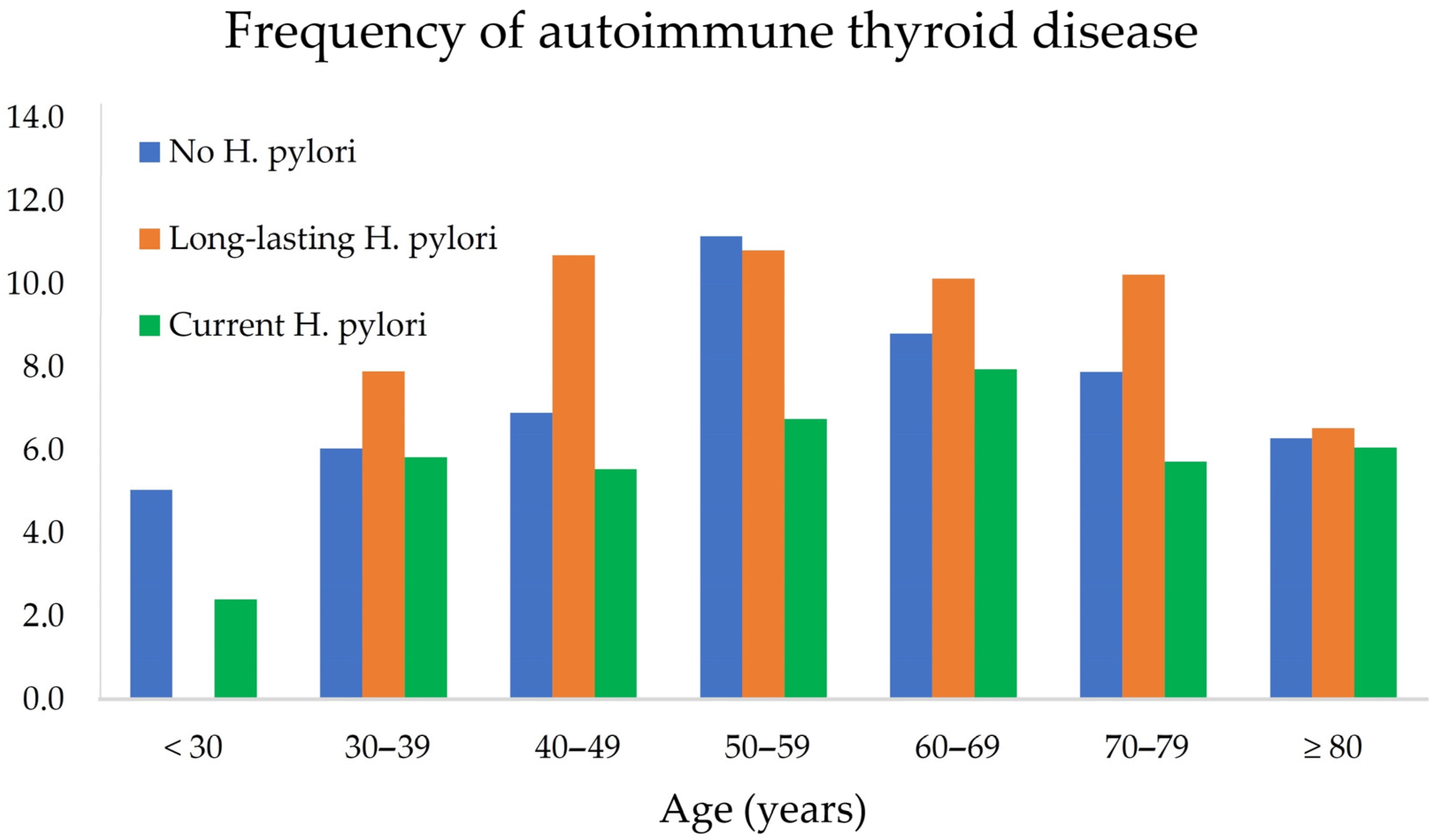 Frequency of autoimmune thyroid disease

14.0
12.0
10.0
8.0
6.0
4.0
2.0
0.0

No H. pylori
Long-lasting H. pylori
Current H. pylori

< 30
30–39
40–49
50–59
60–69
70–79
≥ 80

Age (years)